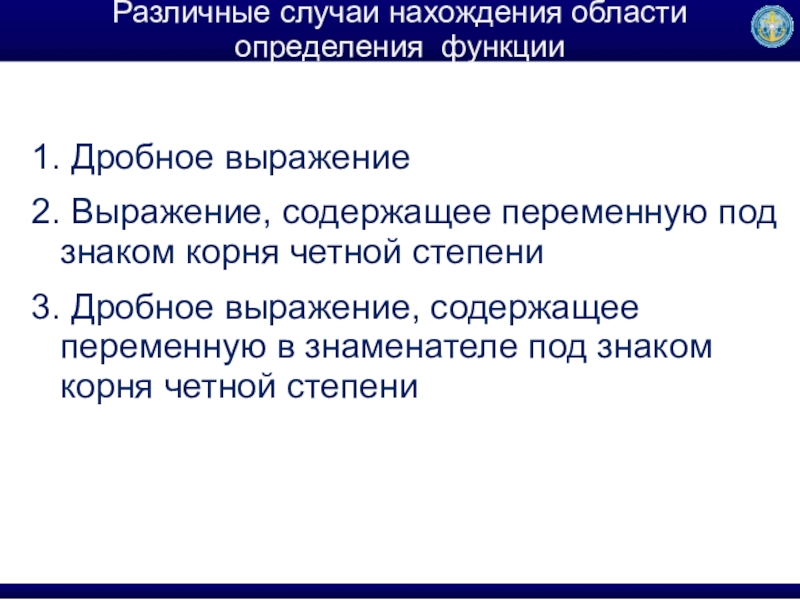 Различные случаи нахождения области определения функции

1. Дробное выражение

2. Выражение, содержащее переменную под знаком корня четной степени

3. Дробное выражение, содержащее переменную в знаменателе под знаком корня четной степени